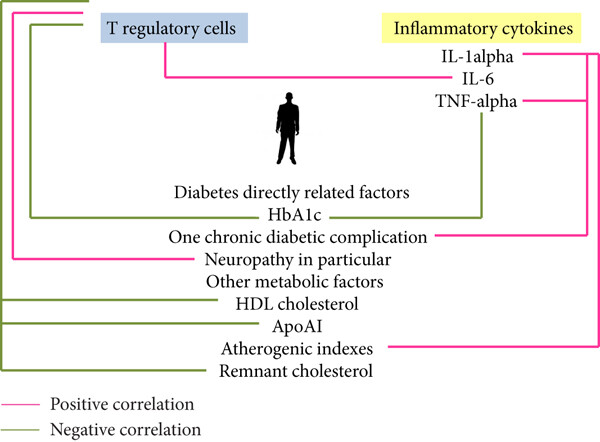 T regulatory cells

Inflammatory cytokines
IL-1alpha
IL-6
TNF-alpha

Diabetes directly related factors
HbA1c
One chronic diabetic complication
Neuropathy in particular
Other metabolic factors
HDL cholesterol
ApoAI
Atherogenic indexes
Remnant cholesterol

Positive correlation
Negative correlation